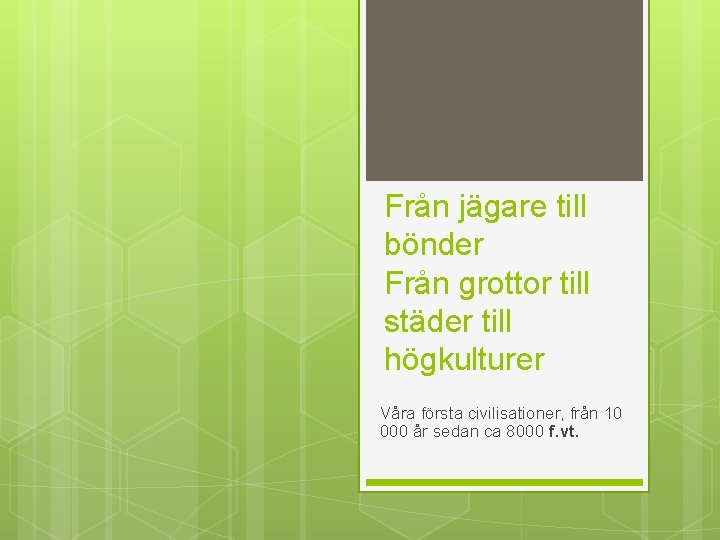 Från jägare till bönder
Från grottor till städer till högkulturer

Våra första civilisationer, från 10 000 år sedan ca 8000 f.vt.